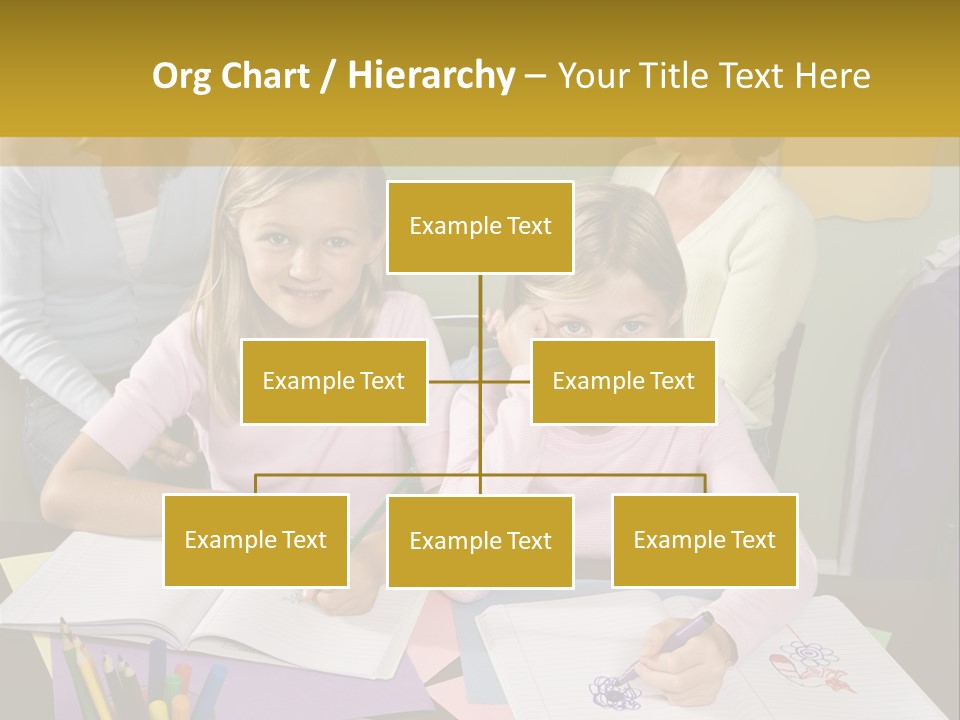 Org Chart / Hierarchy – Your Title Text Here

Example Text

Example Text

Example Text

Example Text

Example Text

Example Text